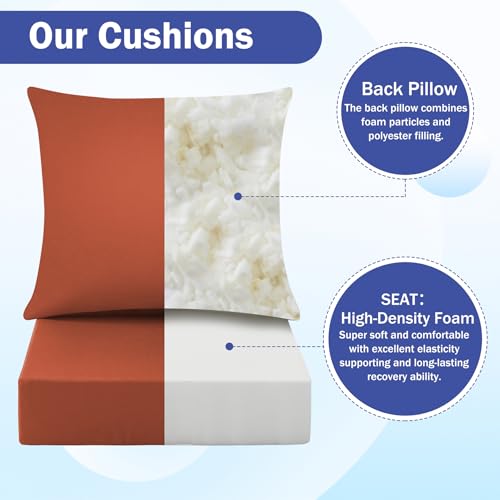 Our Cushions

Back Pillow
The back pillow combines foam particles and polyester filling.

SEAT:
High-Density Foam
Super soft and comfortable with excellent elasticity supporting and long-lasting recovery ability.